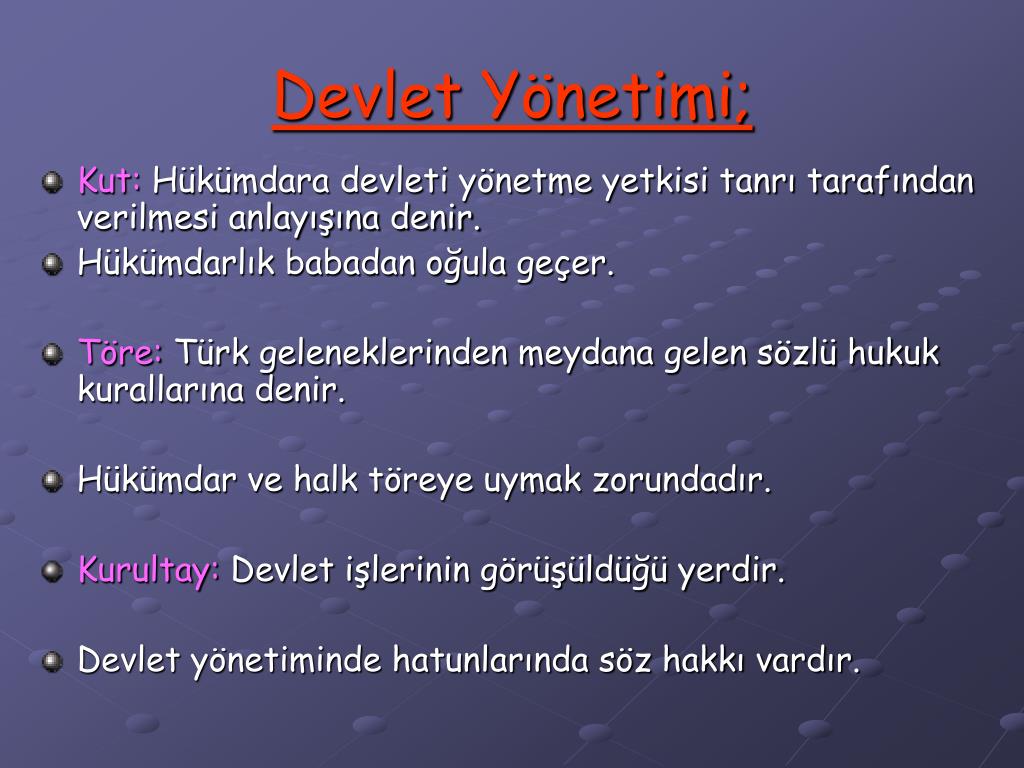 Devlet Yönetimi;

Kut: Hükümdara devleti yönetme yetkisi tanrı tarafından verilmesi anlayışına denir.

Hükümdarlık babadan oğula geçer.

Töre: Türk geleneklerinden meydana gelen sözlü hukuk kurallarına denir.

Hükümdar ve halk töreye uymak zorundadır.

Kurultay: Devlet işlerinin görüşüldüğü yerdir.

Devlet yönetiminde hatunlarında söz hakkı vardır.